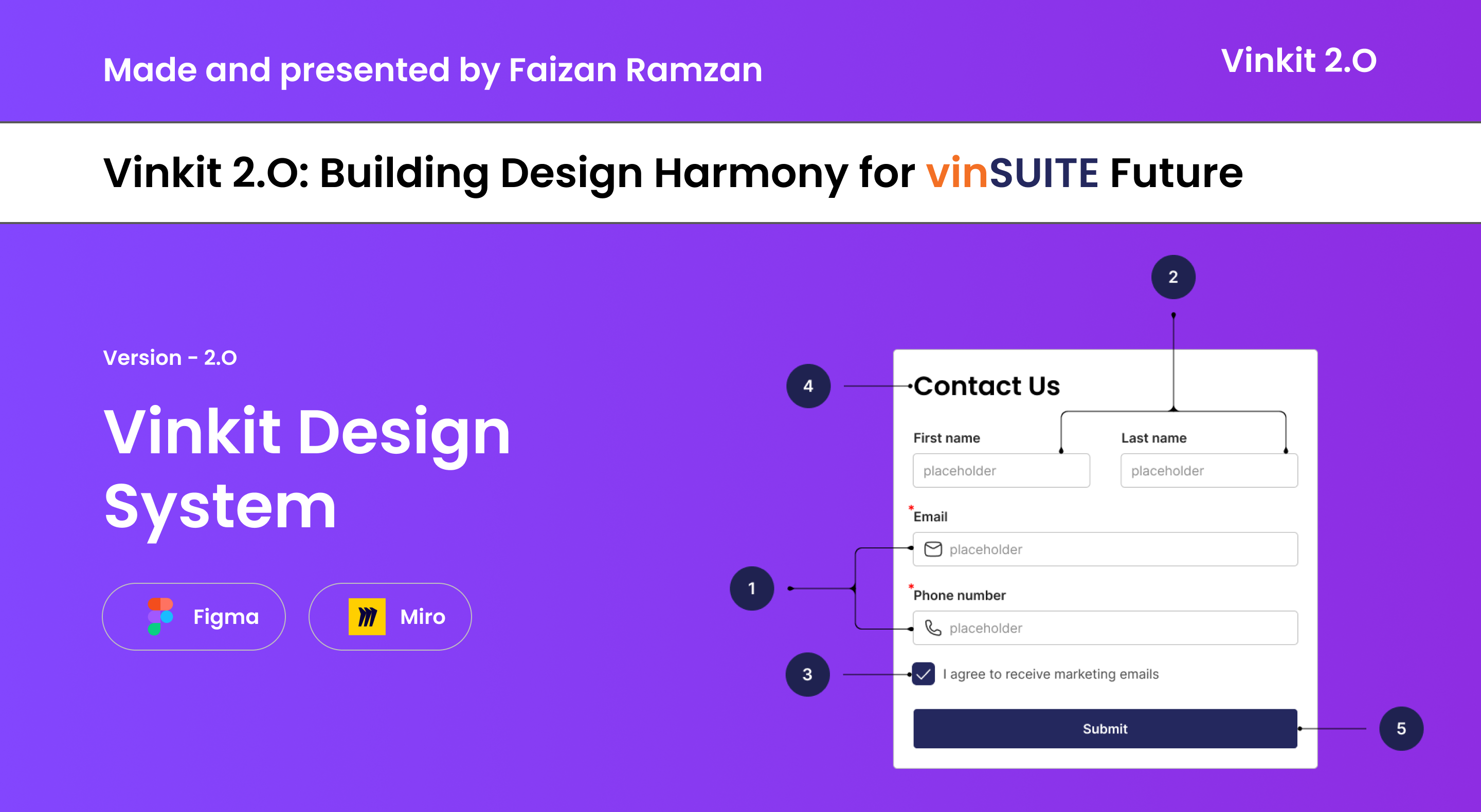 Made and presented by Faizan Ramzan

Vinkit 2.O

Vinkit 2.O: Building Design Harmony for vinSUITE Future

Version - 2.O

Vinkit Design System

Figma

Miro

2

4

Contact Us

First name

placeholder

Last name

placeholder

*Email

placeholder

1

*Phone number

placeholder

3

I agree to receive marketing emails

Submit

5